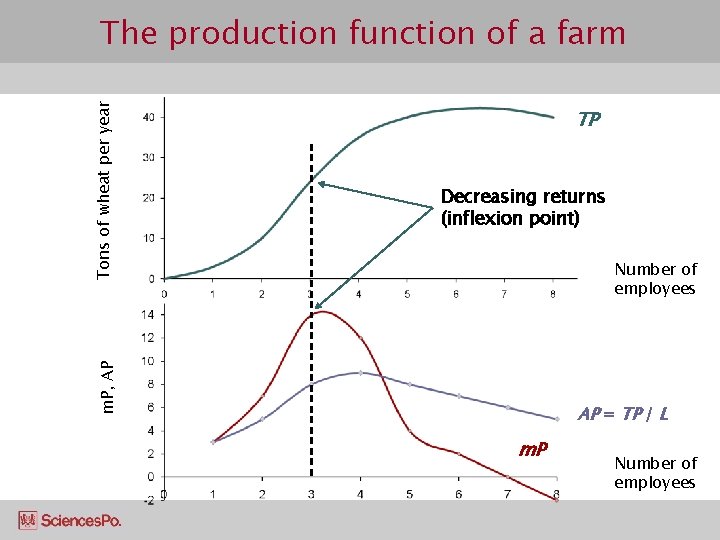 The production function of a farm

Tons of wheat per year

40
30
20
10
0

0 1 2 3 4 5 6 7 8

TP

Decreasing returns (inflexion point)

Number of employees

mP, AP

14
12
10
8
6
4
2
0
-2

0 1 2 3 4 5 6 7 8

AP= TP / L

mP

Number of employees

SciencesPo.